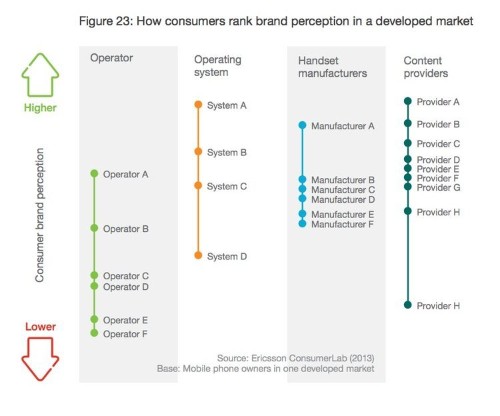 Figure 23: How consumers rank brand perception in a developed market

Higher

Consumer brand perception

Lower

Operator

Operator A
Operator B
Operator C
Operator D
Operator E
Operator F

Operating system

System A
System B
System C
System D

Handset manufacturers

Manufacturer A
Manufacturer B
Manufacturer C
Manufacturer D
Manufacturer E
Manufacturer F

Content providers

Provider A
Provider B
Provider C
Provider D
Provider E
Provider F
Provider G
Provider H
Provider H

Source: Ericsson ConsumerLab (2013)
Base: Mobile phone owners in one developed market